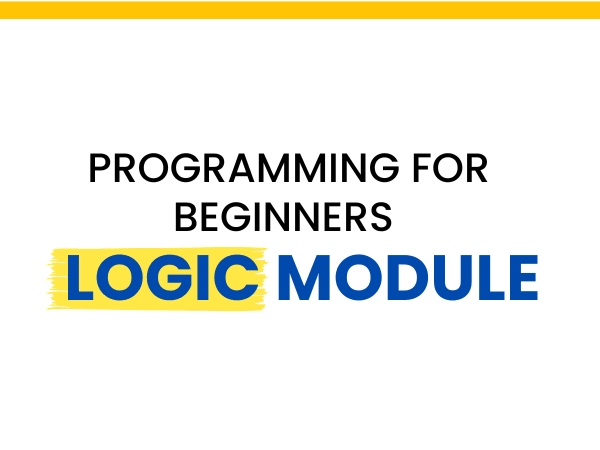 PROGRAMMING FOR BEGINNERS

LOGIC MODULE